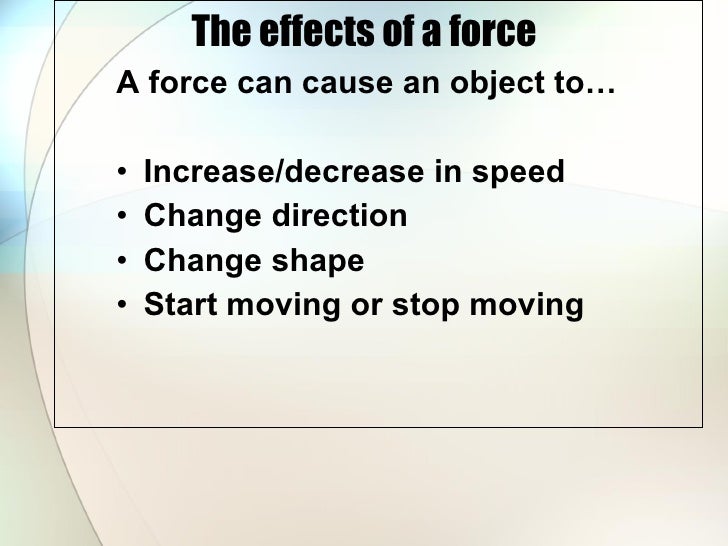 The effects of a force

A force can cause an object to…

• Increase/decrease in speed
• Change direction
• Change shape
• Start moving or stop moving